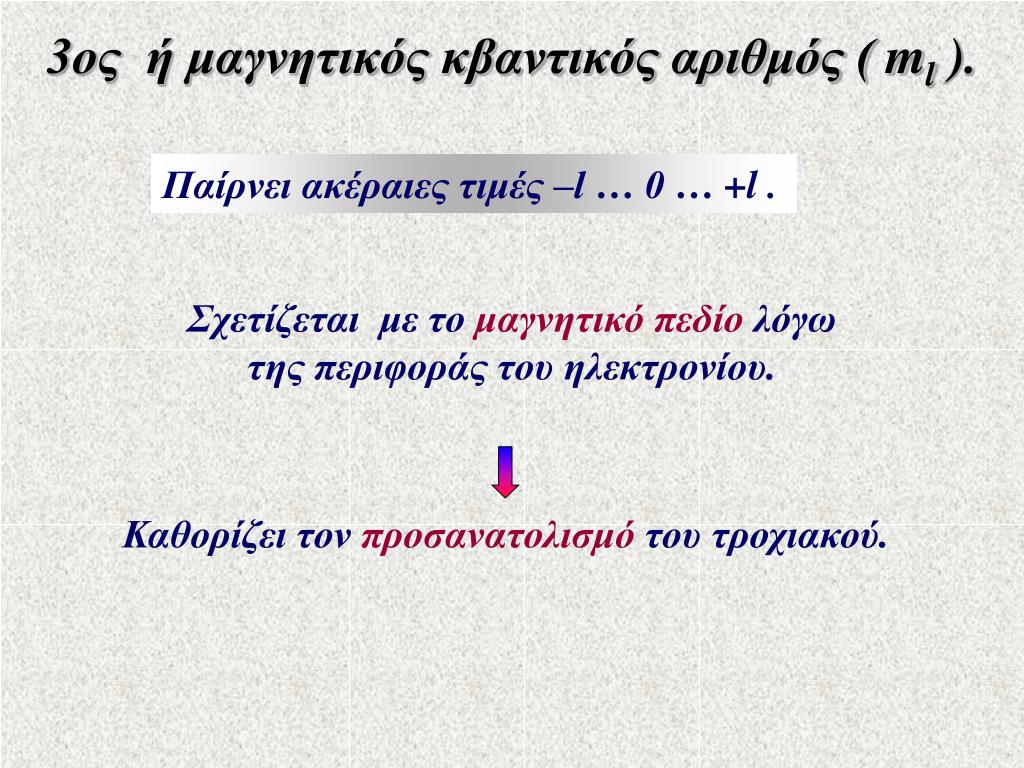 3ος ή μαγνητικός κβαντικός αριθμός ( $m_l$ ).

Παίρνει ακέραιες τιμές –l … 0 … +l .

Σχετίζεται με το μαγνητικό πεδίο λόγω της περιφοράς του ηλεκτρονίου.

Καθορίζει τον προσανατολισμό του τροχιακού.